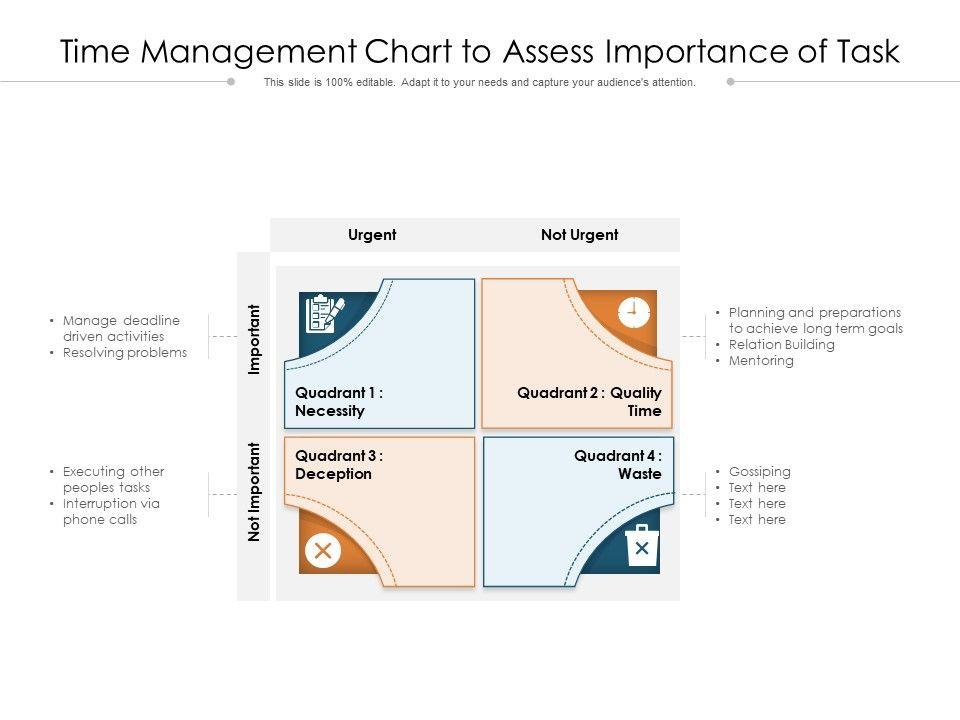 Time Management Chart to Assess Importance of Task

This slide is 100% editable. Adapt it to your needs and capture your audience's attention.

Urgent

Not Urgent

Important

Not Important

• Manage deadline driven activities
• Resolving problems

Quadrant 1 : Necessity

Quadrant 2 : Quality Time

• Planning and preparations to achieve long term goals
• Relation Building
• Mentoring

• Executing other peoples tasks
• Interruption via phone calls

Quadrant 3 : Deception

Quadrant 4 : Waste

• Gossiping
• Text here
• Text here
• Text here